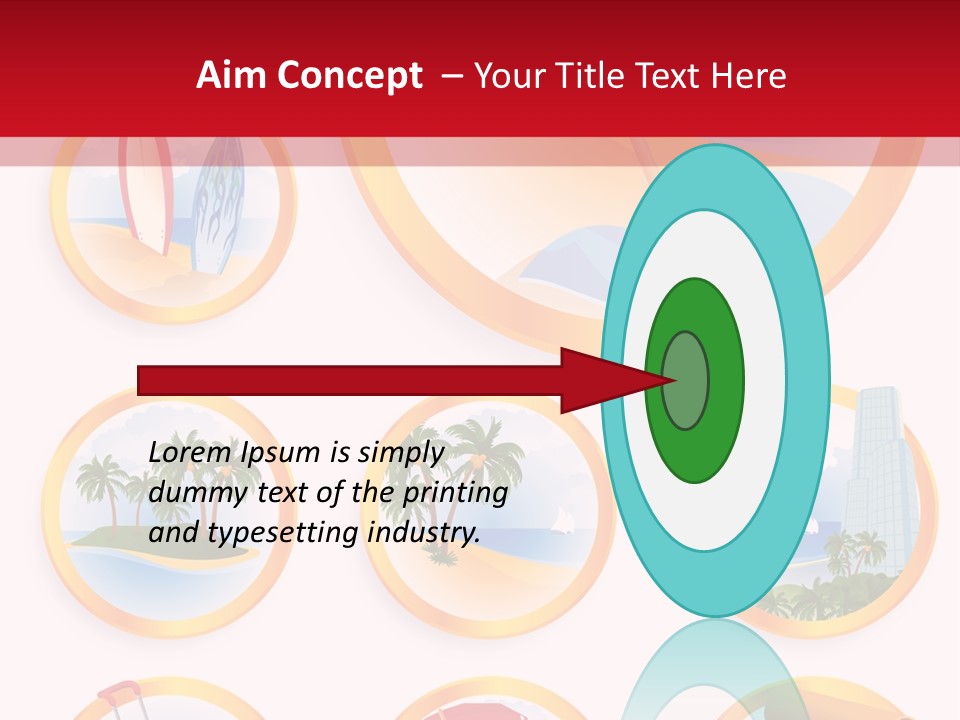 Aim Concept – Your Title Text Here

Lorem Ipsum is simply dummy text of the printing and typesetting industry.